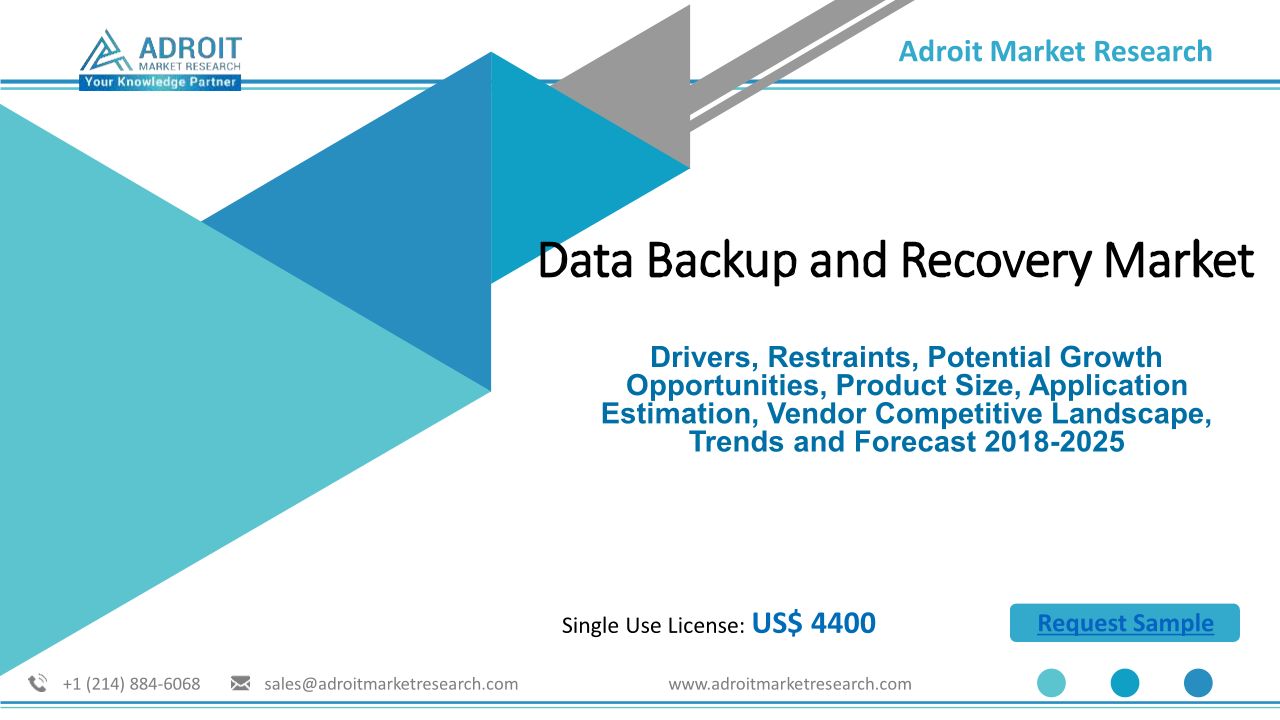 ADROIT
MARKET RESEARCH
Your Knowledge Partner

Adroit Market Research

Data Backup and Recovery Market

Drivers, Restraints, Potential Growth Opportunities, Product Size, Application Estimation, Vendor Competitive Landscape, Trends and Forecast 2018-2025

Single Use License: US$ 4400

Request Sample

+1 (214) 884-6068 sales@adroitmarketresearch.com www.adroitmarketresearch.com